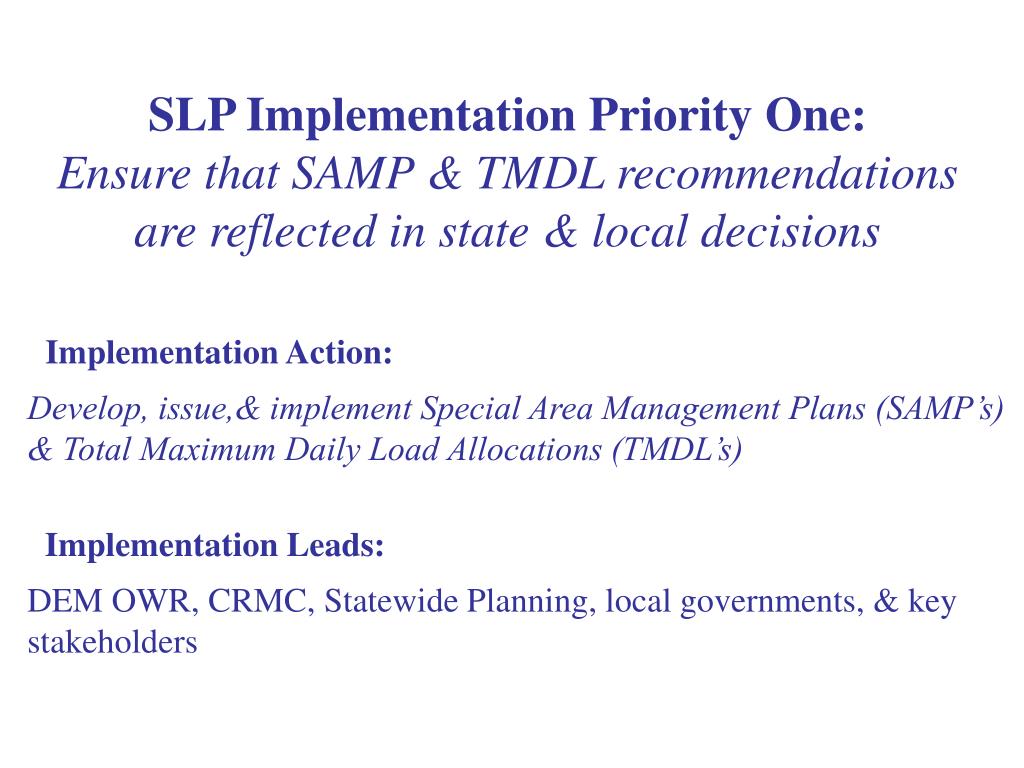 SLP Implementation Priority One:
Ensure that SAMP & TMDL recommendations are reflected in state & local decisions

Implementation Action:

Develop, issue,& implement Special Area Management Plans (SAMP’s) & Total Maximum Daily Load Allocations (TMDL’s)

Implementation Leads:

DEM OWR, CRMC, Statewide Planning, local governments, & key stakeholders